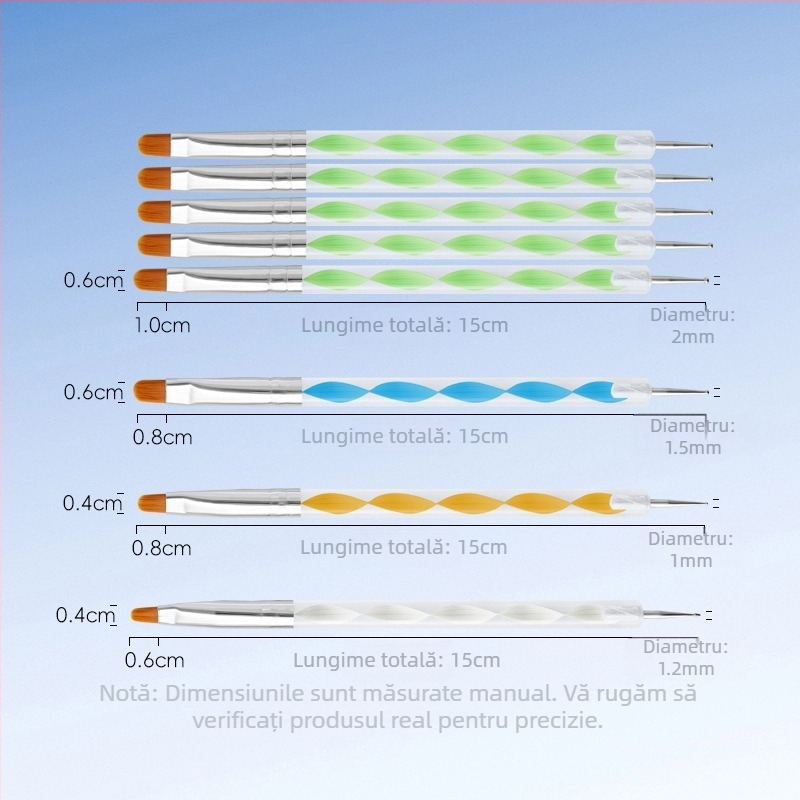 0.6cm
1.0cm
Lungime totală: 15cm
Diametru: 2mm

0.6cm
0.8cm
Lungime totală: 15cm
Diametru: 1.5mm

0.4cm
0.8cm
Lungime totală: 15cm
Diametru: 1mm

0.4cm
0.6cm
Lungime totală: 15cm
Diametru: 1.2mm

Notă: Dimensiunile sunt măsurate manual. Vă rugăm să verificați produsul real pentru precizie.